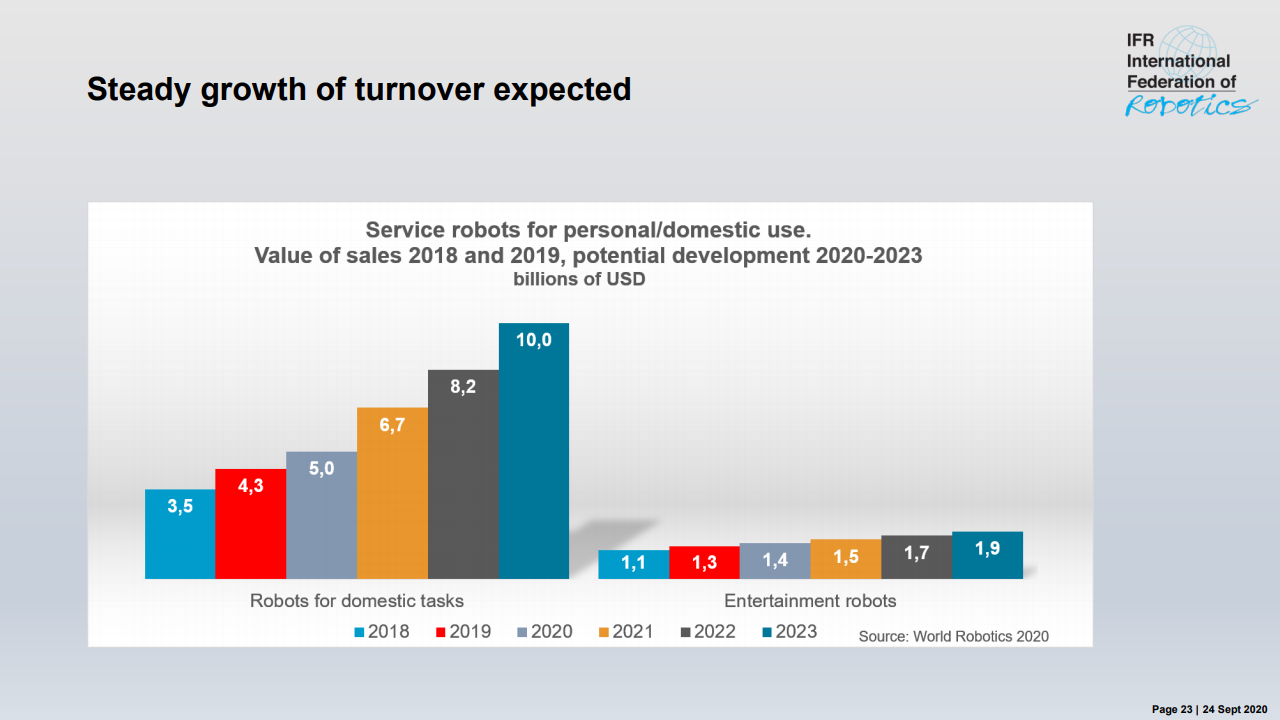 Steady growth of turnover expected

IFR International Federation of Robotics

Service robots for personal/domestic use.
Value of sales 2018 and 2019, potential development 2020-2023
billions of USD

3,5
4,3
5,0
6,7
8,2
10,0
1,1
1,3
1,4
1,5
1,7
1,9

Robots for domestic tasks
Entertainment robots

2018 2019 2020 2021 2022 2023

Source: World Robotics 2020

Page 23 | 24 Sept 2020